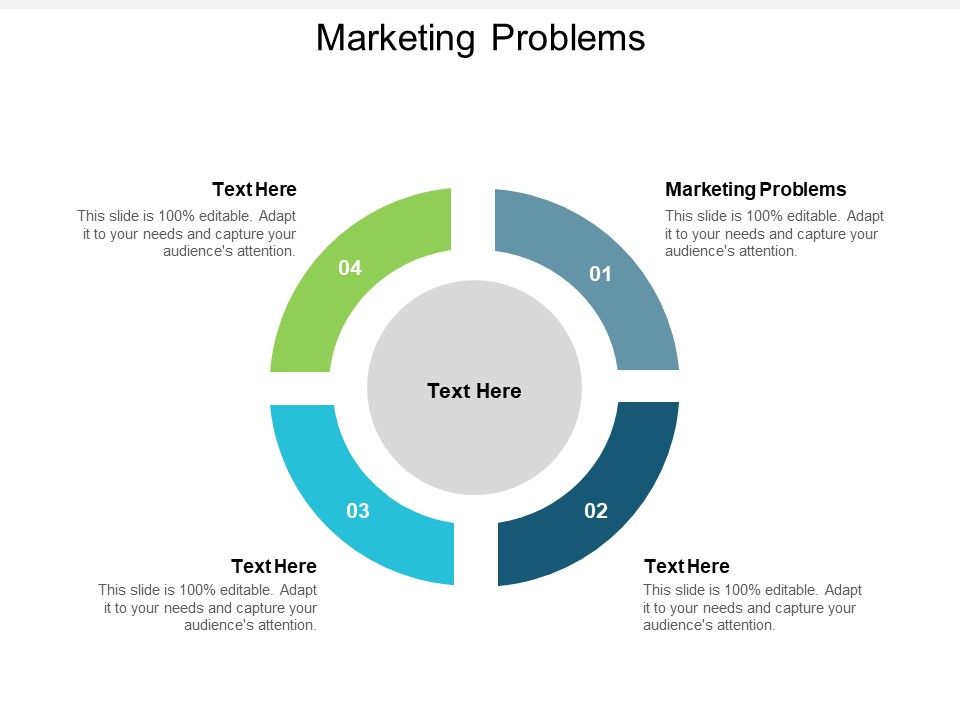 Marketing Problems

Text Here
This slide is 100% editable. Adapt it to your needs and capture your audience's attention.

04

Marketing Problems
This slide is 100% editable. Adapt it to your needs and capture your audience's attention.

01

Text Here

03

02

Text Here
This slide is 100% editable. Adapt it to your needs and capture your audience's attention.

Text Here
This slide is 100% editable. Adapt it to your needs and capture your audience's attention.